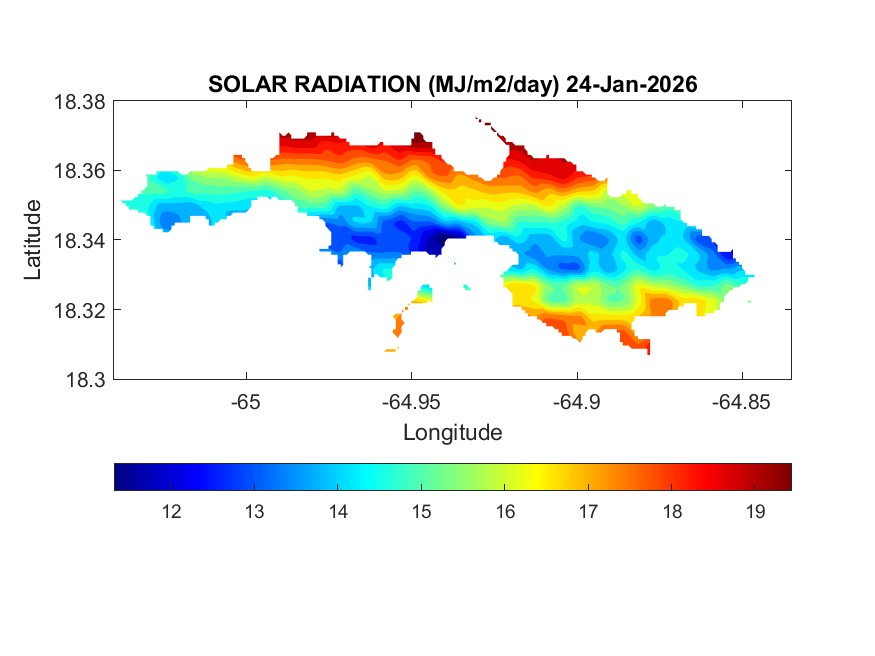 SOLAR RADIATION (MJ/m2/day) 24-Jan-2026

18.38
18.36
18.34
18.32
18.3

Latitude

-65
-64.95
-64.9
-64.85

Longitude

12
13
14
15
16
17
18
19